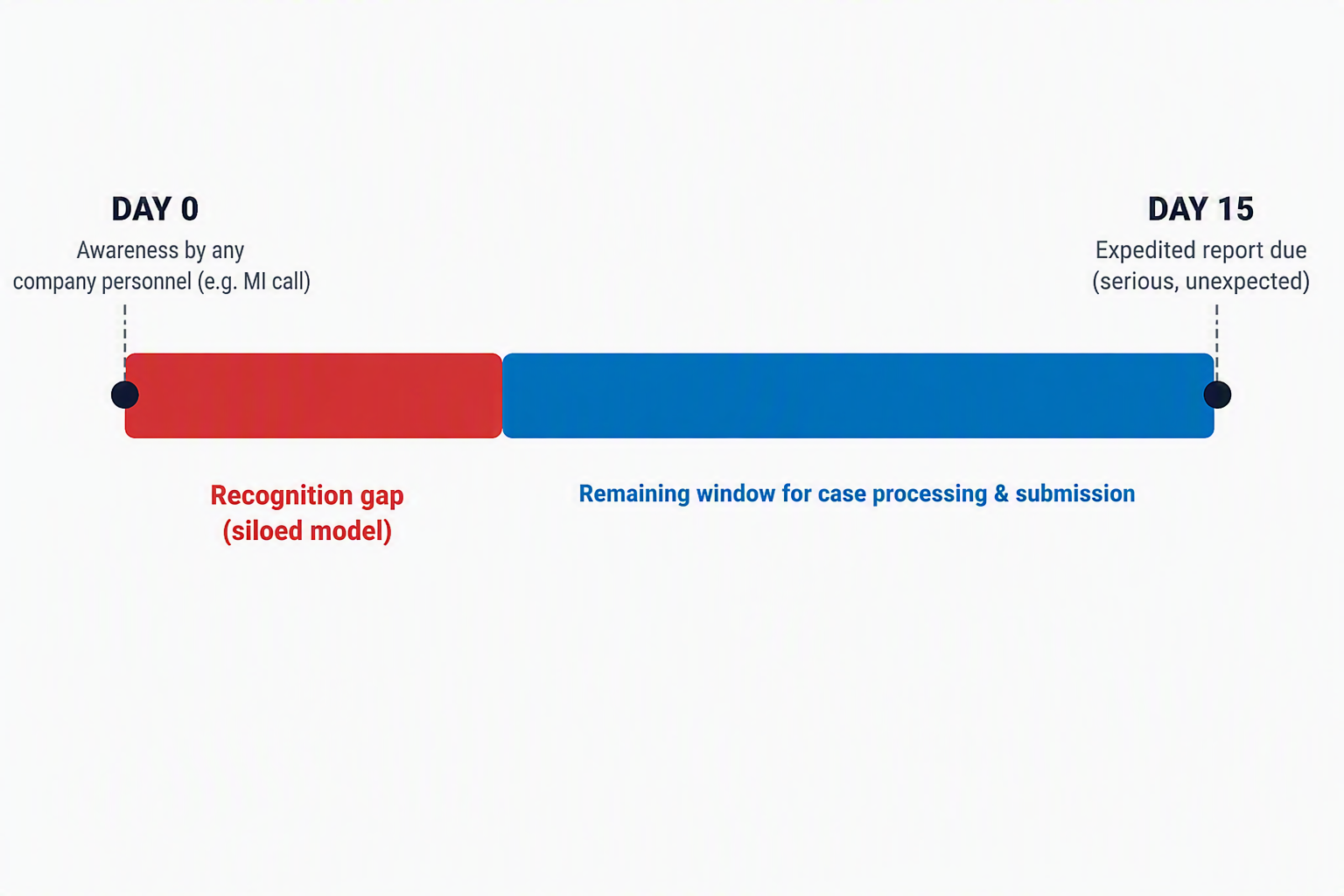 DAY 0
Awareness by any company personnel (e.g. MI call)

DAY 15
Expedited report due (serious, unexpected)

Recognition gap (siloed model)

Remaining window for case processing & submission